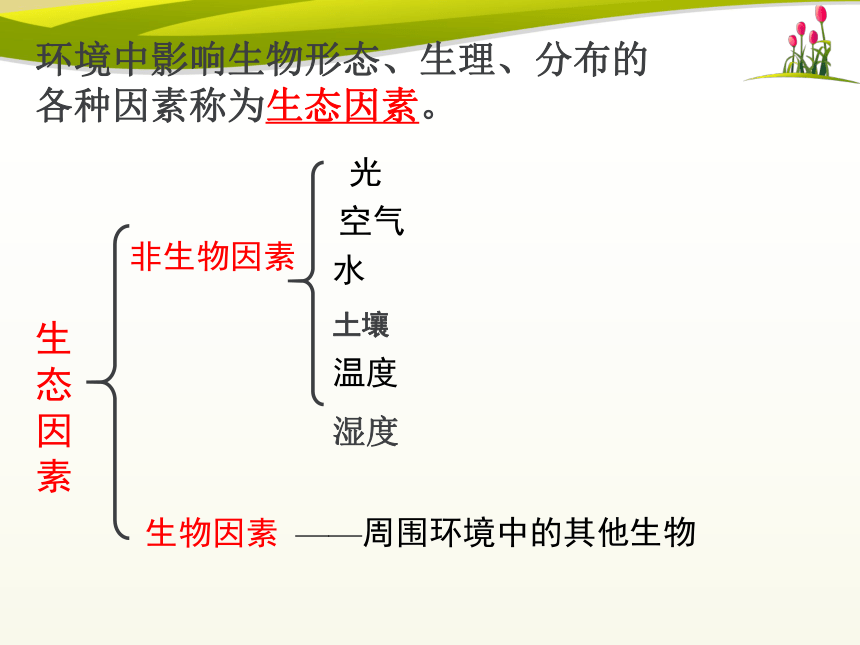 环境中影响生物形态、生理、分布的各种因素称为生态因素。

生态因素

非生物因素

光
空气
水
土壤
温度
湿度

生物因素 ——周围环境中的其他生物